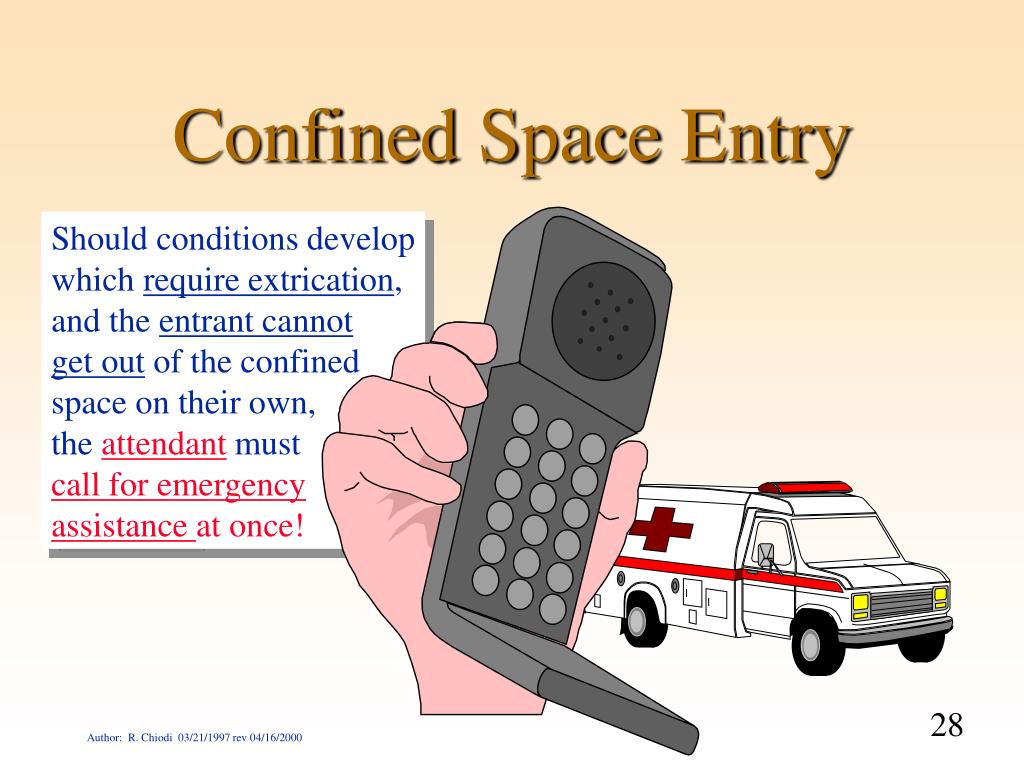 Confined Space Entry

Should conditions develop which require extrication, and the entrant cannot get out of the confined space on their own, the attendant must call for emergency assistance at once!

Author: R. Chiodi 03/21/1997 rev 04/16/2000

28